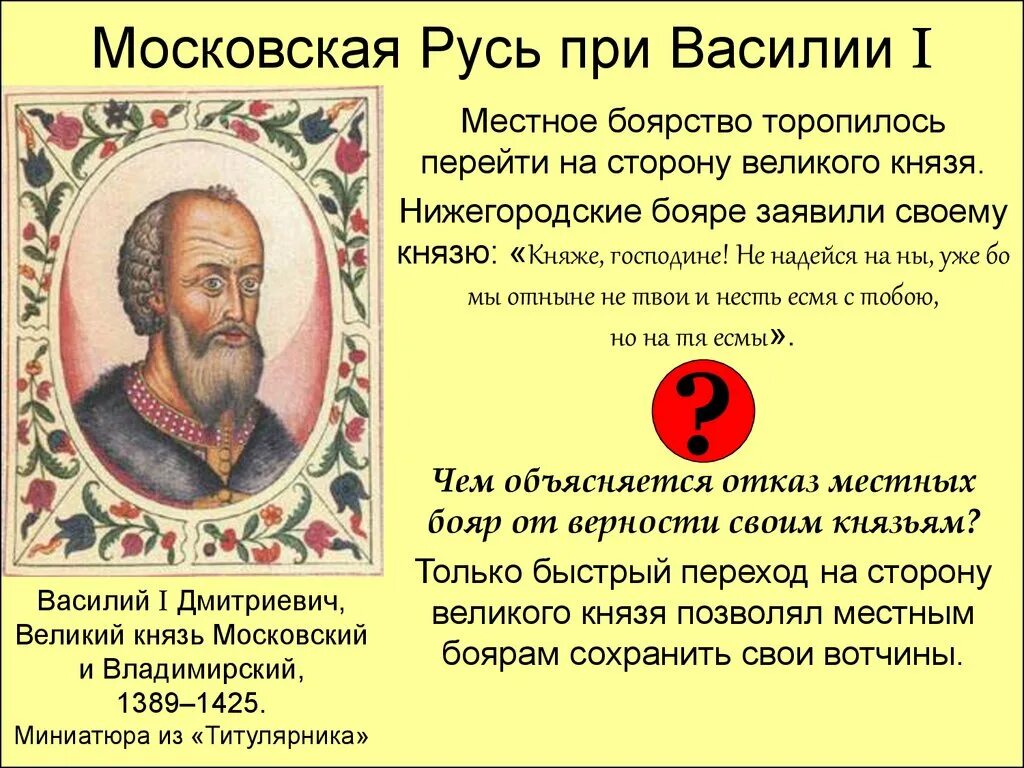 Московская Русь при Василии I

Местное боярство торопилось перейти на сторону великого князя.

Нижегородские бояре заявили своему князю: «Княже, господине! Не надейся на ны, уже бо мы отныне не твои и несть есмя с тобою, но на тя есмы».

?

Чем объясняется отказ местных бояр от верности своим князьям?

Только быстрый переход на сторону великого князя позволял местным боярам сохранить свои вотчины.

Василий I Дмитриевич, Великий князь Московский и Владимирский, 1389–1425.
Миниатюра из «Титулярника»